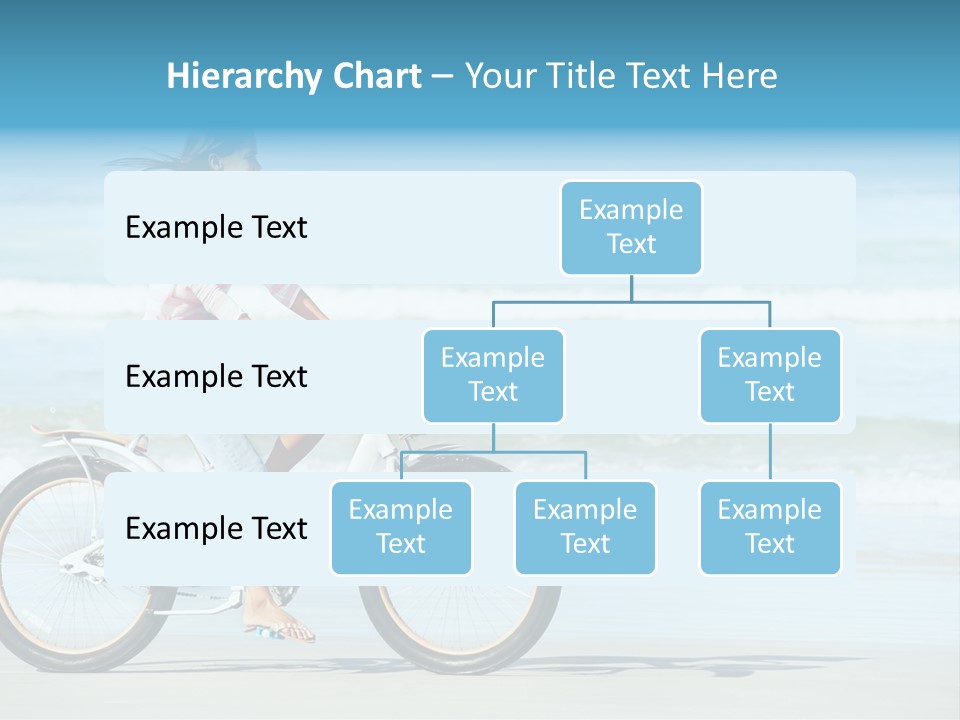 Hierarchy Chart – Your Title Text Here

Example Text

Example Text

Example Text

Example Text

Example Text

Example Text

Example Text

Example Text

Example Text